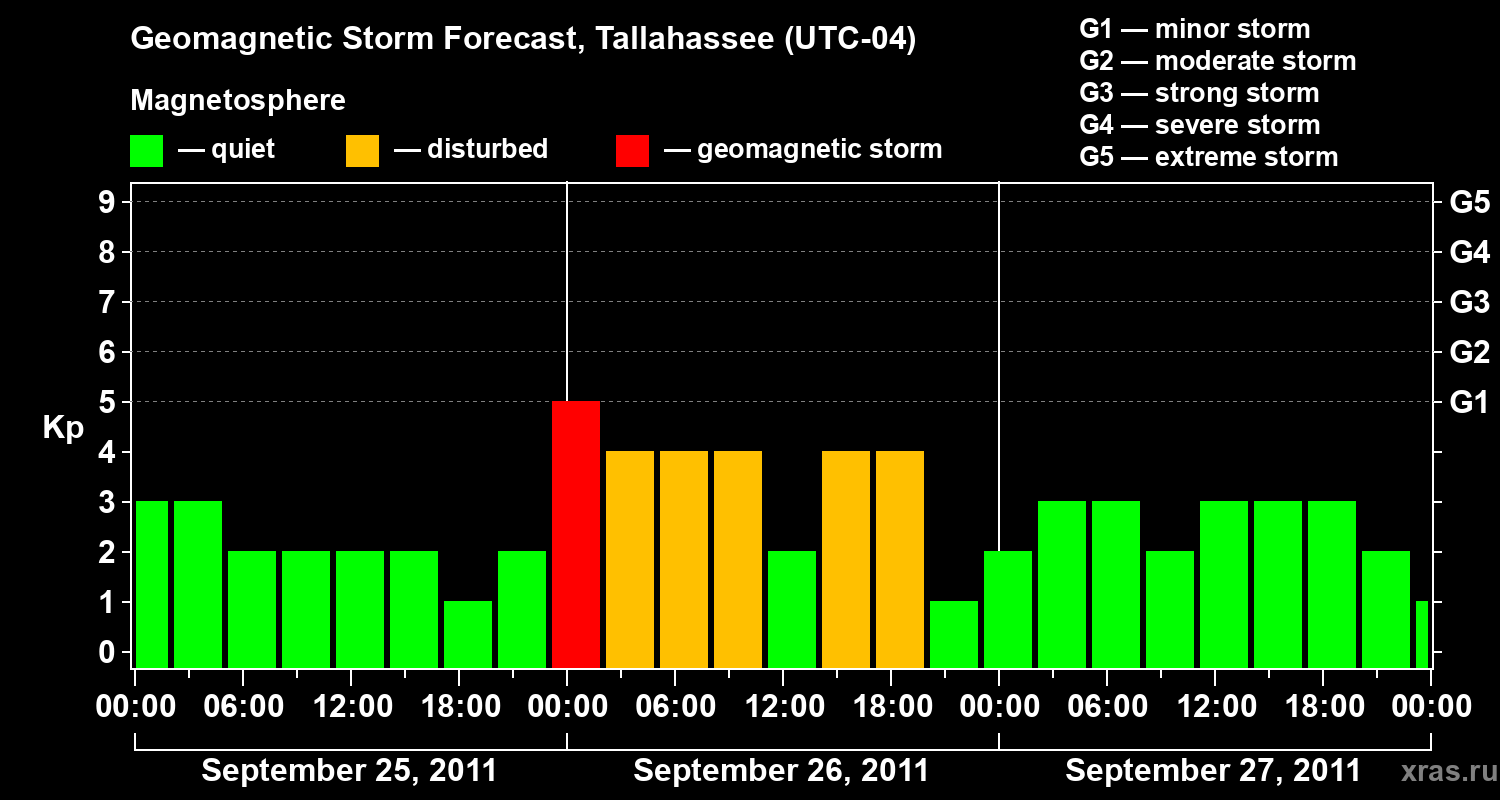 Geomagnetic Storm Forecast, Tallahassee (UTC-04)

Magnetosphere

— quiet — disturbed — geomagnetic storm

G1 — minor storm
G2 — moderate storm
G3 — strong storm
G4 — severe storm
G5 — extreme storm

Kp

9
8
7
6
5
4
3
2
1
0

G5
G4
G3
G2
G1

00:00 06:00 12:00 18:00 00:00 06:00 12:00 18:00 00:00 06:00 12:00 18:00 00:00

September 25, 2011 September 26, 2011 September 27, 2011

xras.ru